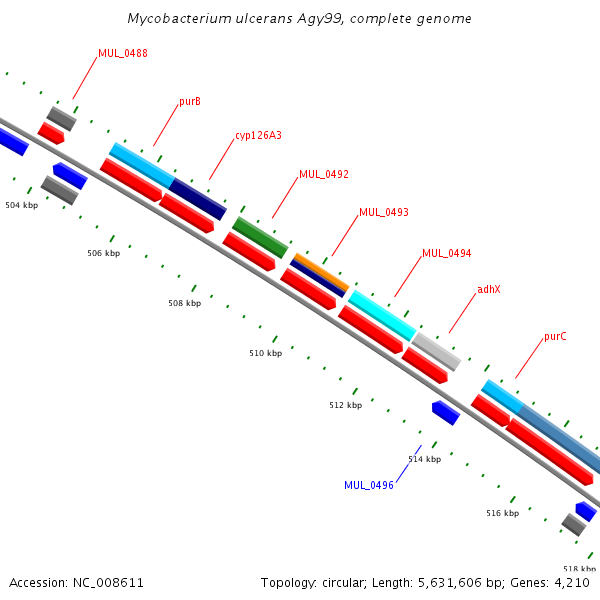 Mycobacterium ulcerans Agy99, complete genome

MUL_0488

purB

cyp126A3

MUL_0492

MUL_0493

MUL_0494

adhX

purC

504 kbp

506 kbp

508 kbp

510 kbp

512 kbp

514 kbp

MUL_0496

516 kbp

518 kbp

Accession: NC_008611

Topology: circular; Length: 5,631,606 bp; Genes: 4,210